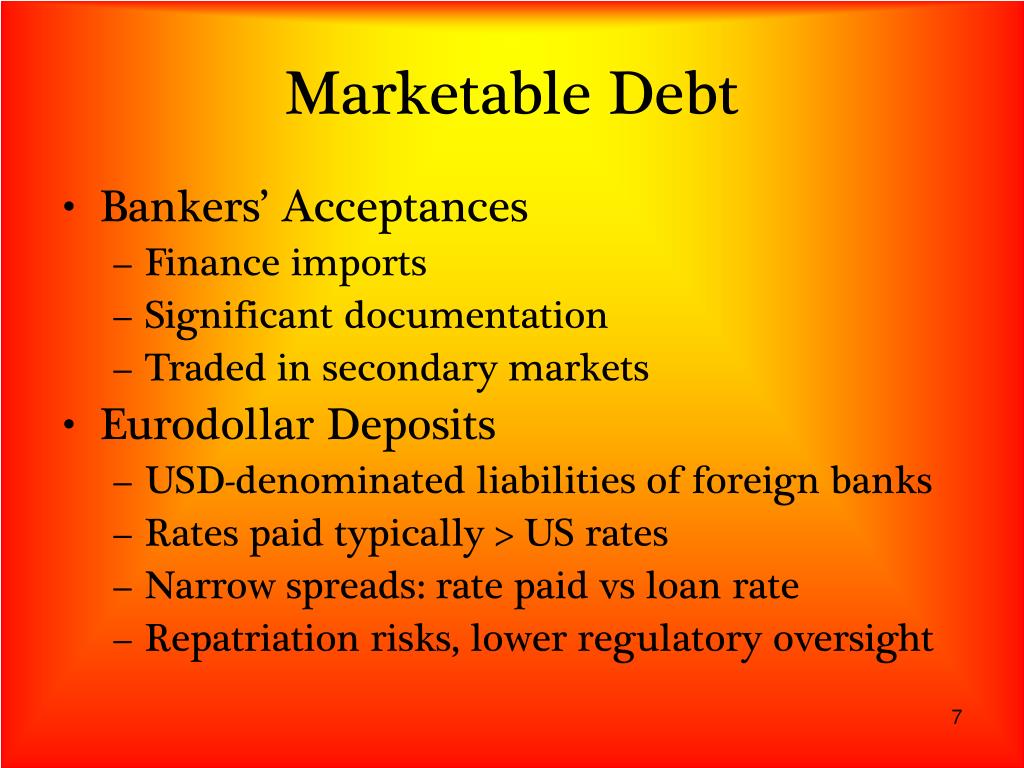 Marketable Debt

• Bankers' Acceptances
– Finance imports
– Significant documentation
– Traded in secondary markets
• Eurodollar Deposits
– USD-denominated liabilities of foreign banks
– Rates paid typically > US rates
– Narrow spreads: rate paid vs loan rate
– Repatriation risks, lower regulatory oversight

7